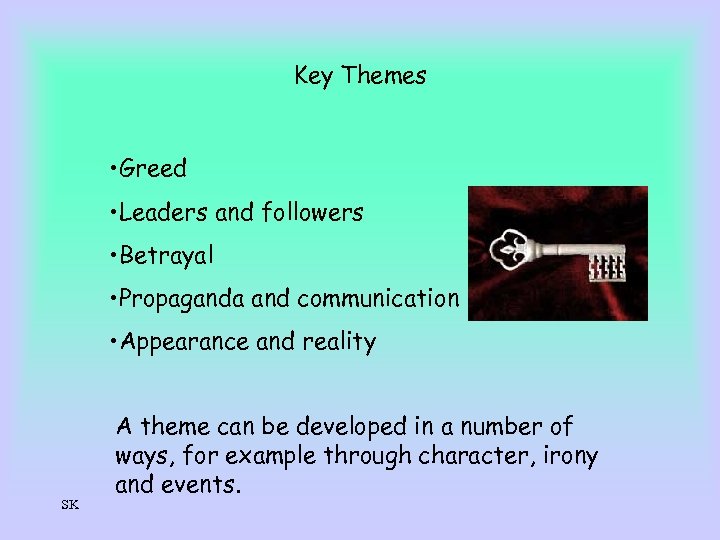 Key Themes

•Greed

•Leaders and followers

•Betrayal

•Propaganda and communication

•Appearance and reality

A theme can be developed in a number of ways, for example through character, irony and events.

SK